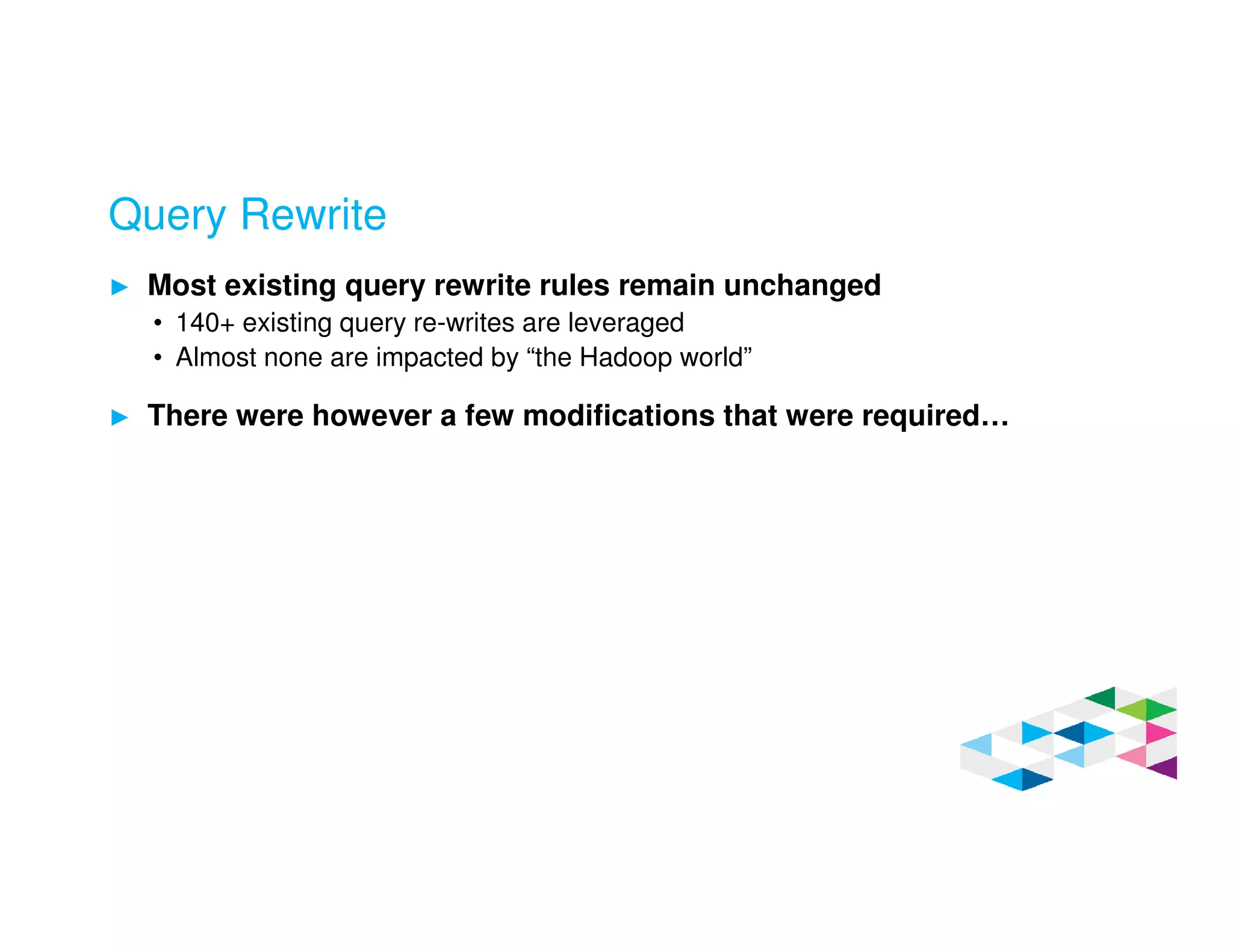 Query Rewrite

► Most existing query rewrite rules remain unchanged

• 140+ existing query re-writes are leveraged

• Almost none are impacted by “the Hadoop world”

► There were however a few modifications that were required…